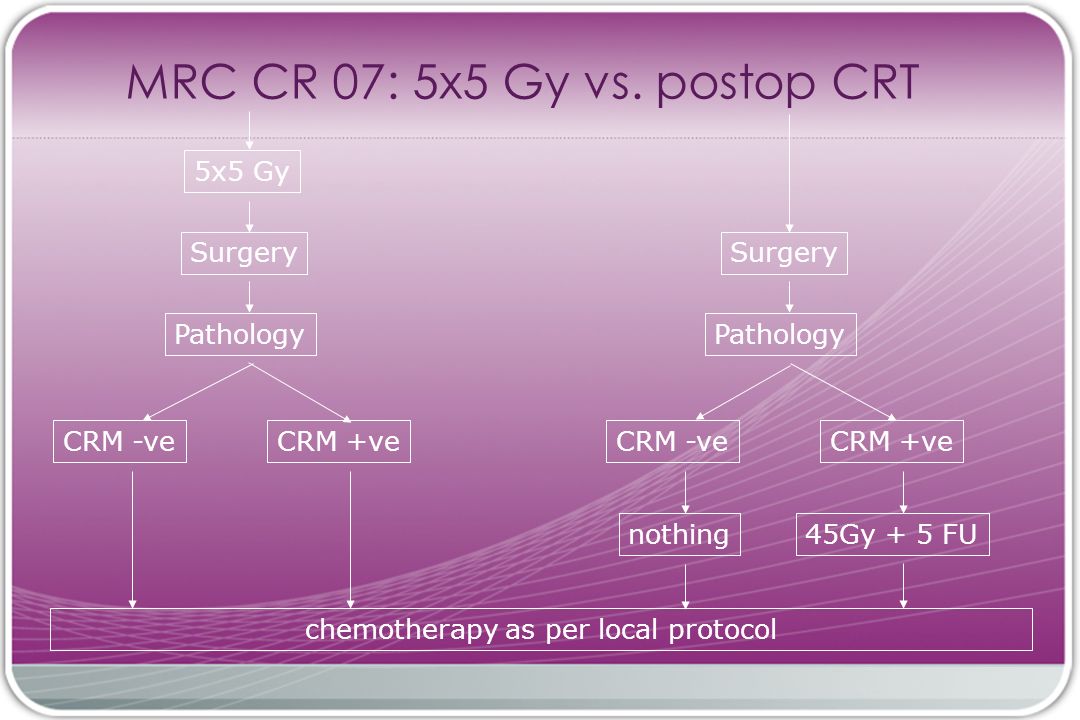 MRC CR 07: 5x5 Gy vs. postop CRT

5x5 Gy

Surgery

Pathology

CRM -ve

CRM +ve

Surgery

Pathology

CRM -ve

CRM +ve

nothing

45Gy + 5 FU

chemotherapy as per local protocol